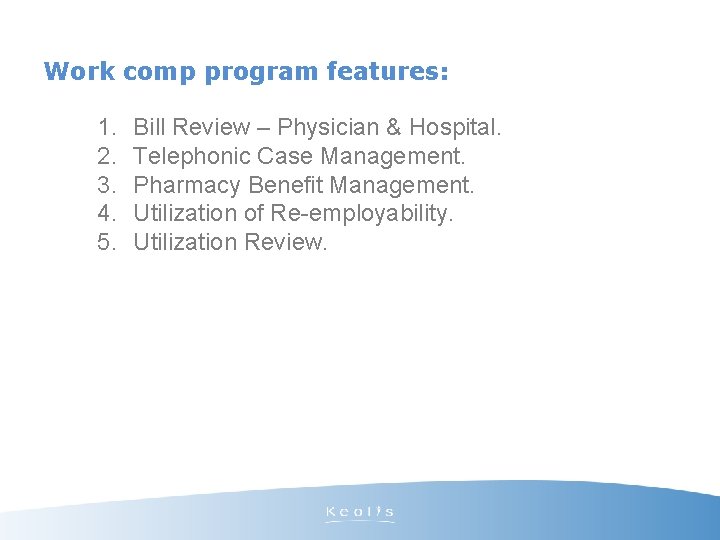 Work comp program features:

1. Bill Review – Physician & Hospital.
2. Telephonic Case Management.
3. Pharmacy Benefit Management.
4. Utilization of Re-employability.
5. Utilization Review.

Keolis